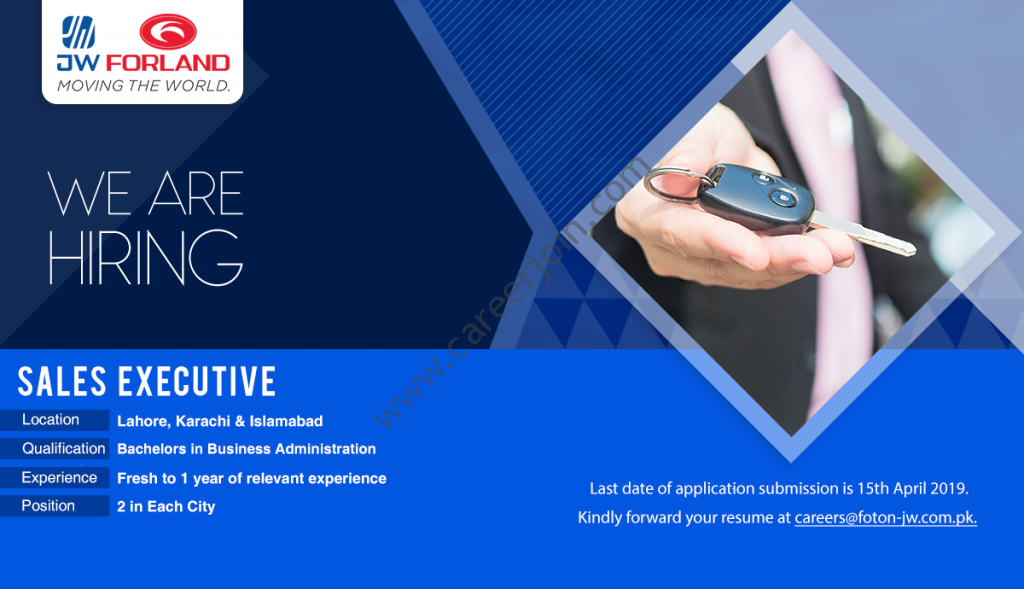 JW FORLAND
MOVING THE WORLD.

WE ARE HIRING

www.careerjoin.com

SALES EXECUTIVE

| Location | Lahore, Karachi & Islamabad |
|---|---|
| Qualification | Bachelors in Business Administration |
| Experience | Fresh to 1 year of relevant experience |
| Position | 2 in Each City |

Last date of application submission is 15th April 2019.
Kindly forward your resume at careers@foton-jw.com.pk.